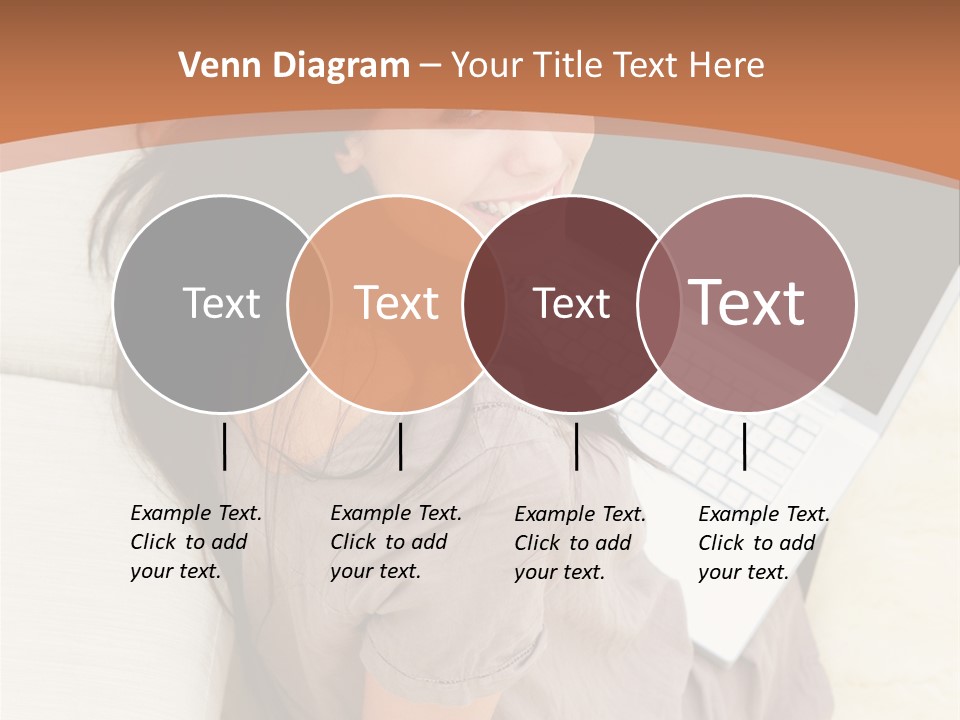 Venn Diagram – Your Title Text Here

Text

Text

Text

Text

Example Text. Click to add your text.

Example Text. Click to add your text.

Example Text. Click to add your text.

Example Text. Click to add your text.